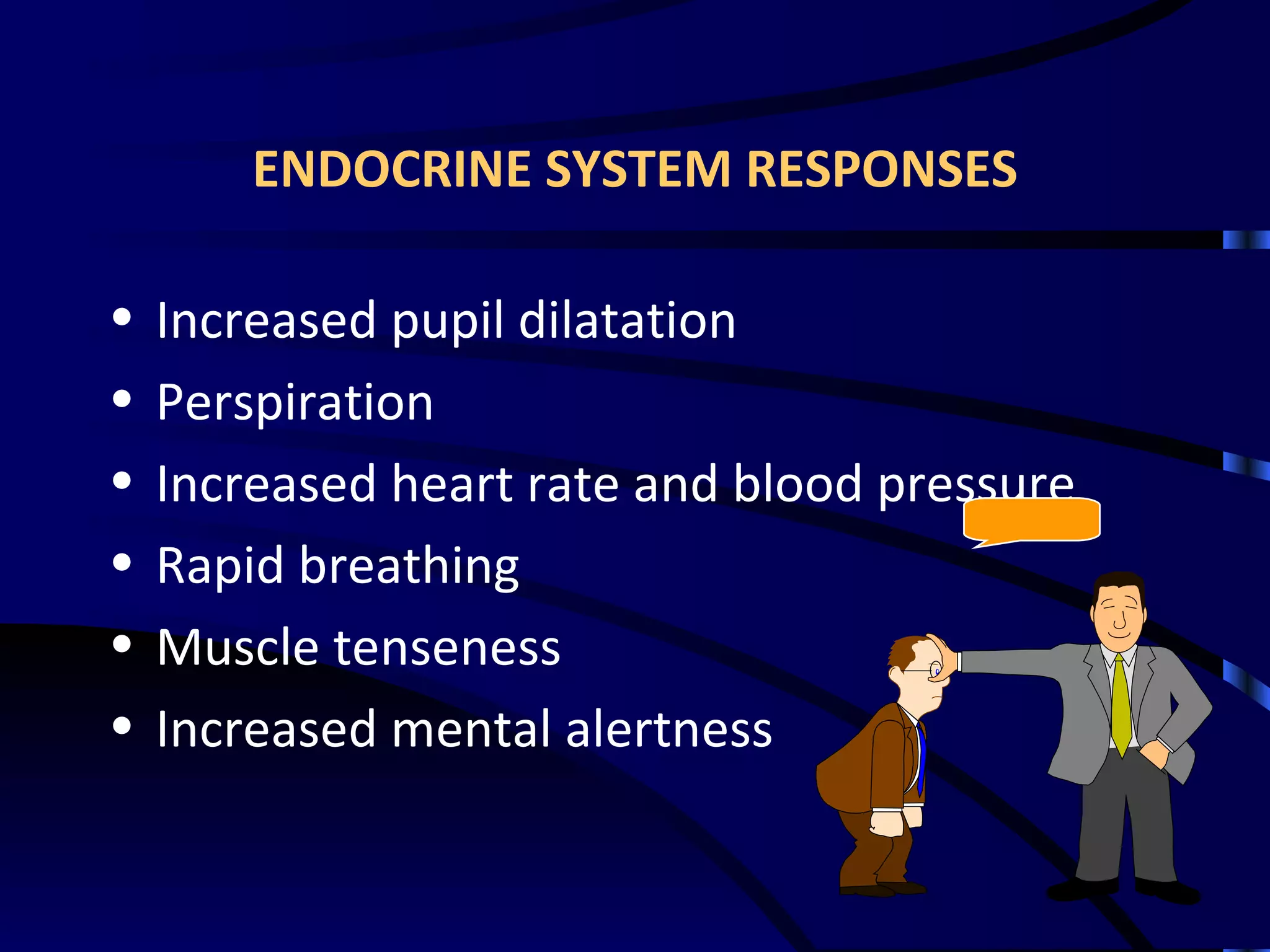 ENDOCRINE SYSTEM RESPONSES

• Increased pupil dilatation
• Perspiration
• Increased heart rate and blood pressure
• Rapid breathing
• Muscle tenseness
• Increased mental alertness